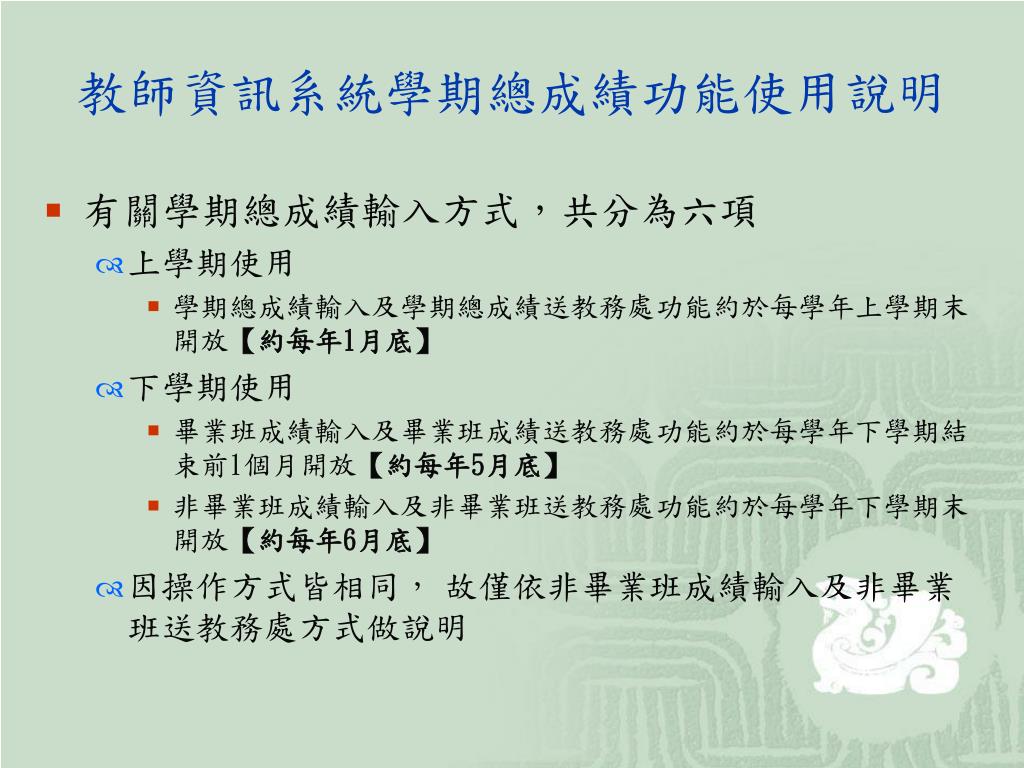 教師資訊系統學期總成績功能使用說明

有關學期總成績輸入方式，共分為六項

上學期使用

學期總成績輸入及學期總成績送教務處功能約於每學年上學期末開放【約每年1月底】

下學期使用

畢業班成績輸入及畢業班成績送教務處功能約於每學年下學期結束前1個月開放【約每年5月底】

非畢業班成績輸入及非畢業班送教務處功能約於每學年下學期末開放【約每年6月底】

因操作方式皆相同， 故僅依非畢業班成績輸入及非畢業班送教務處方式做說明